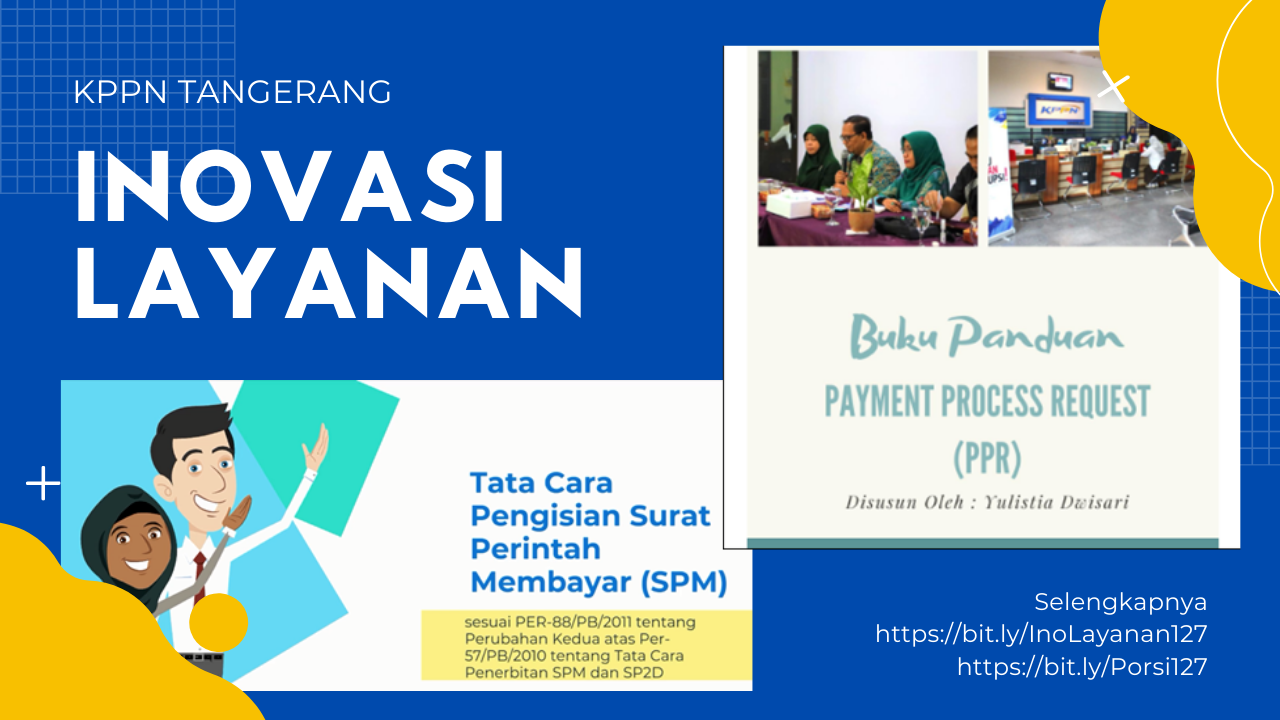 KPPN TANGERANG

INOVASI LAYANAN

Tata Cara Pengisian Surat Perintah Membayar (SPM)

sesuai PER-88/PB/2011 tentang Perubahan Kedua atas Per-57/PB/2010 tentang Tata Cara Penerbitan SPM dan SP2D

KPPN

Buku Panduan

PAYMENT PROCESS REQUEST (PPR)

Disusun Oleh : Yulistia Dwisari

Selengkapnya
https://bit.ly/InoLayanan127
https://bit.ly/Porsi127